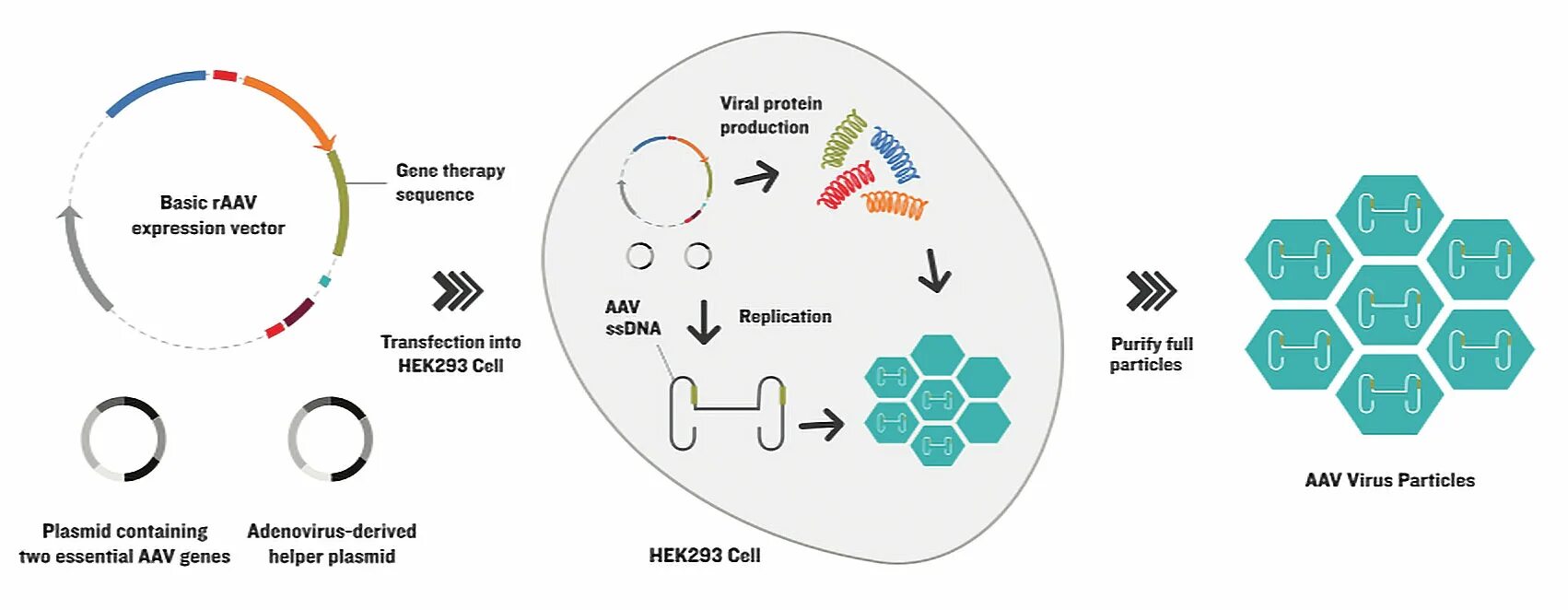 Basic rAAV expression vector

Gene therapy sequence

Plasmid containing two essential AAV genes

Adenovirus-derived helper plasmid

Transfection into HEK293 Cell

Viral protein production

AAV ssDNA

Replication

HEK293 Cell

Purify full particles

AAV Virus Particles